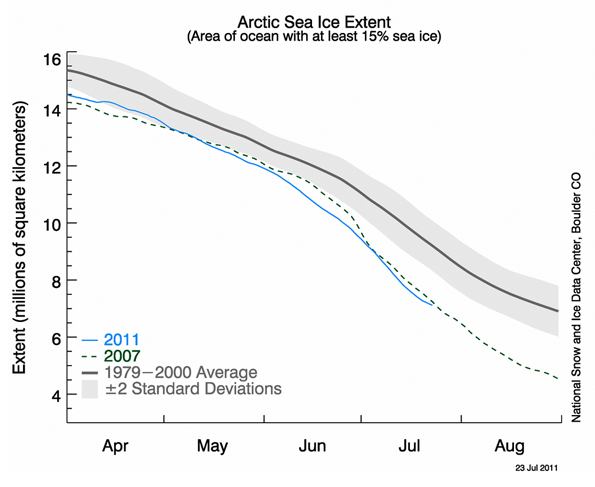 Arctic Sea Ice Extent
(Area of ocean with at least 15% sea ice)

Extent (millions of square kilometers)

16
14
12
10
8
6
4

2011
2007
1979−2000 Average
±2 Standard Deviations

Apr May Jun Jul Aug

National Snow and Ice Data Center, Boulder CO

23 Jul 2011